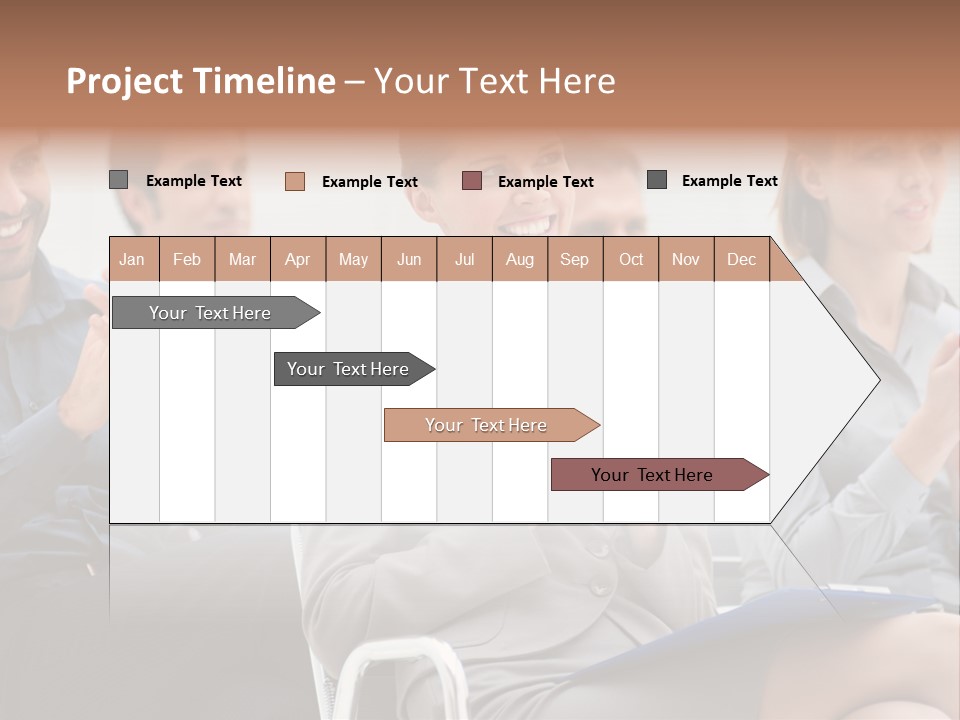 Project Timeline – Your Text Here

Example Text
Example Text
Example Text
Example Text

| Jan | Feb | Mar | Apr | May | Jun | Jul | Aug | Sep | Oct | Nov | Dec |
|---|---|---|---|---|---|---|---|---|---|---|---|

Your Text Here
Your Text Here
Your Text Here
Your Text Here